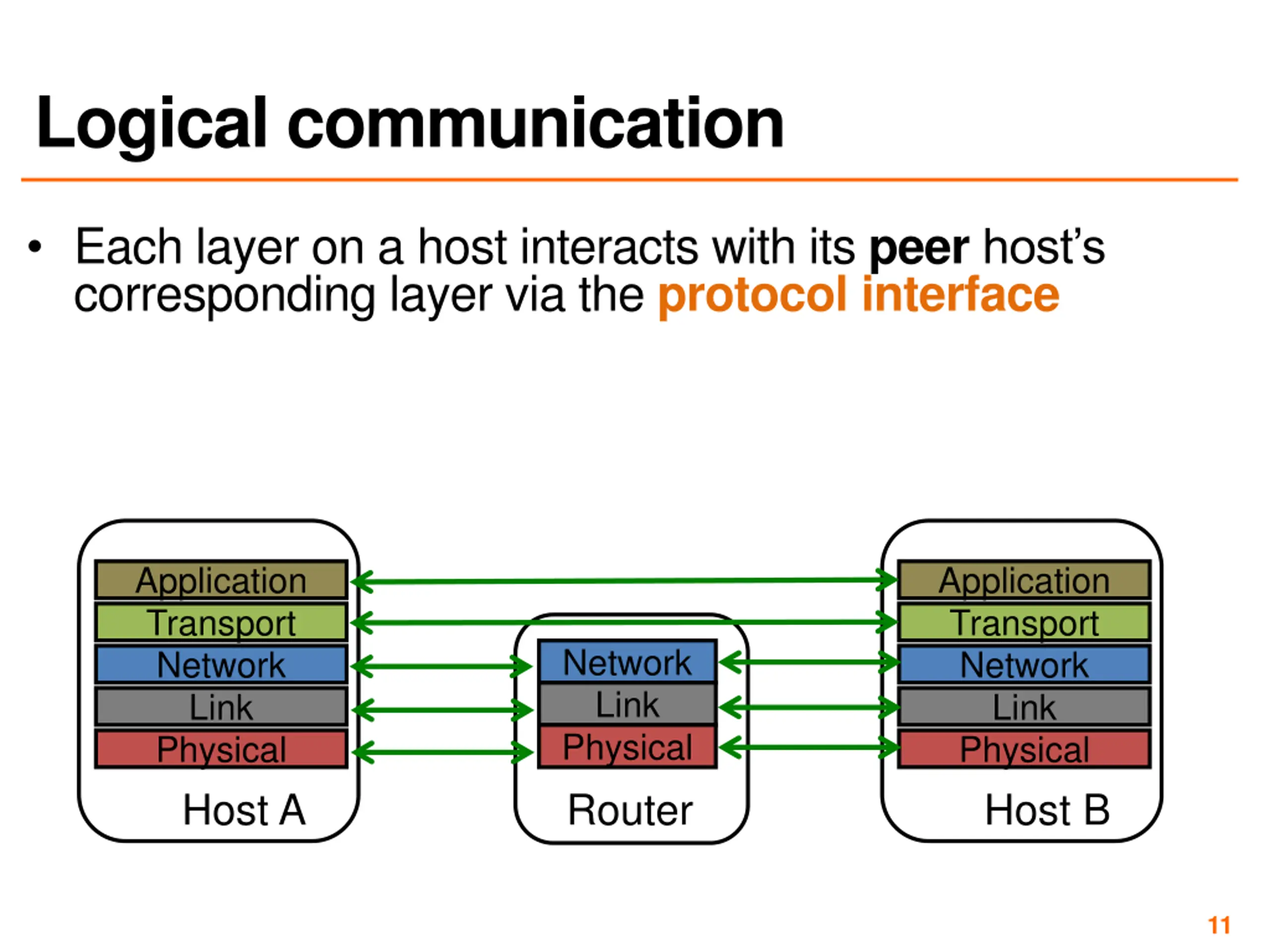 Logical communication

• Each layer on a host interacts with its peer host's corresponding layer via the protocol interface

Application
Transport
Network
Link
Physical
Host A

Network
Link
Physical
Router

Application
Transport
Network
Link
Physical
Host B

11